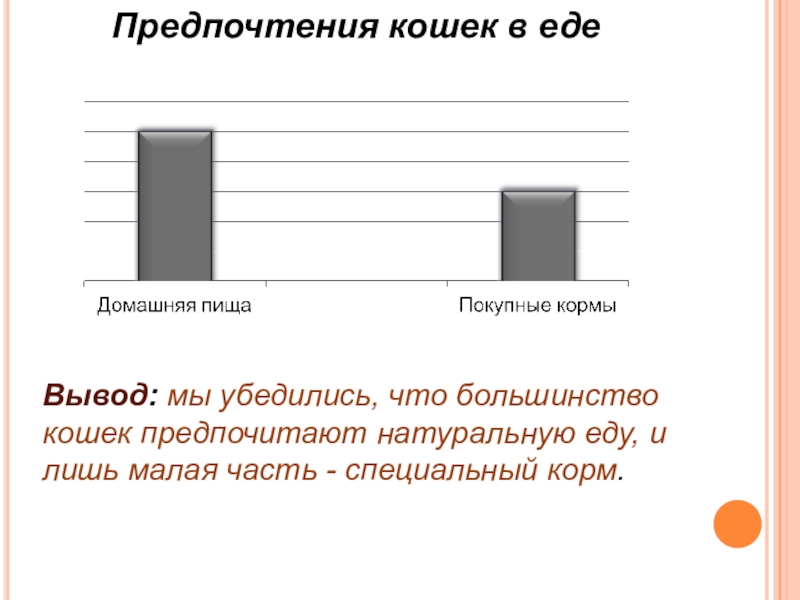 Предпочтения кошек в еде

Домашняя пища
Покупные кормы

Вывод: мы убедились, что большинство кошек предпочитают натуральную еду, и лишь малая часть - специальный корм.